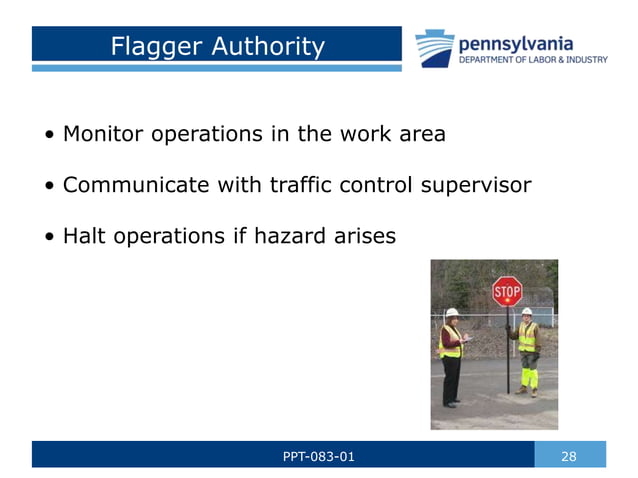 Flagger Authority

pennsylvania
DEPARTMENT OF LABOR & INDUSTRY

• Monitor operations in the work area

• Communicate with traffic control supervisor

• Halt operations if hazard arises

STOP

PPT-083-01

28